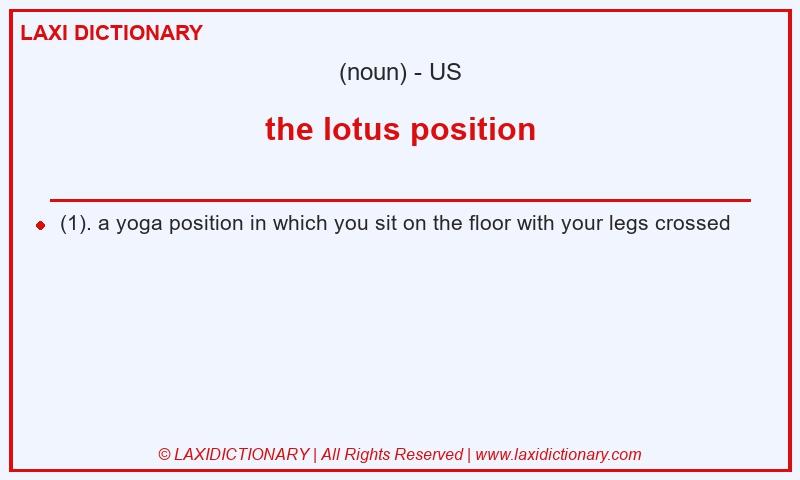 LAXI DICTIONARY

(noun) - US

the lotus position

(1). a yoga position in which you sit on the floor with your legs crossed

© LAXIDICTIONARY | All Rights Reserved | www.laxidictionary.com